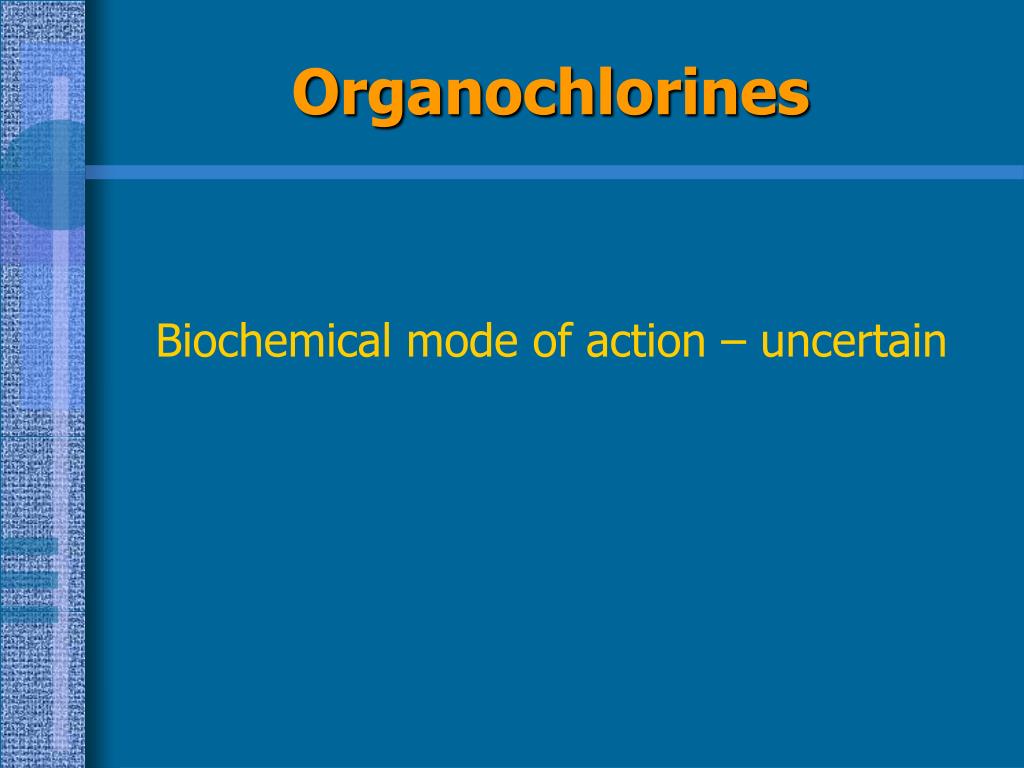 Organochlorines

Biochemical mode of action – uncertain